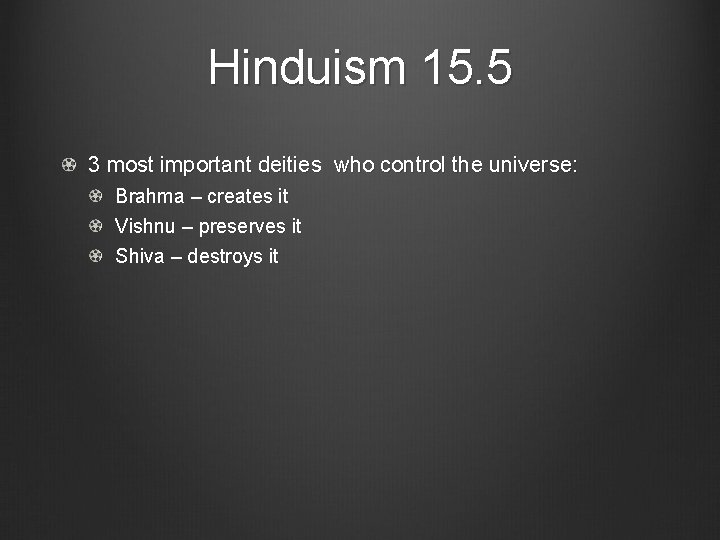 Hinduism 15.5

3 most important deities who control the universe:

Brahma – creates it

Vishnu – preserves it

Shiva – destroys it